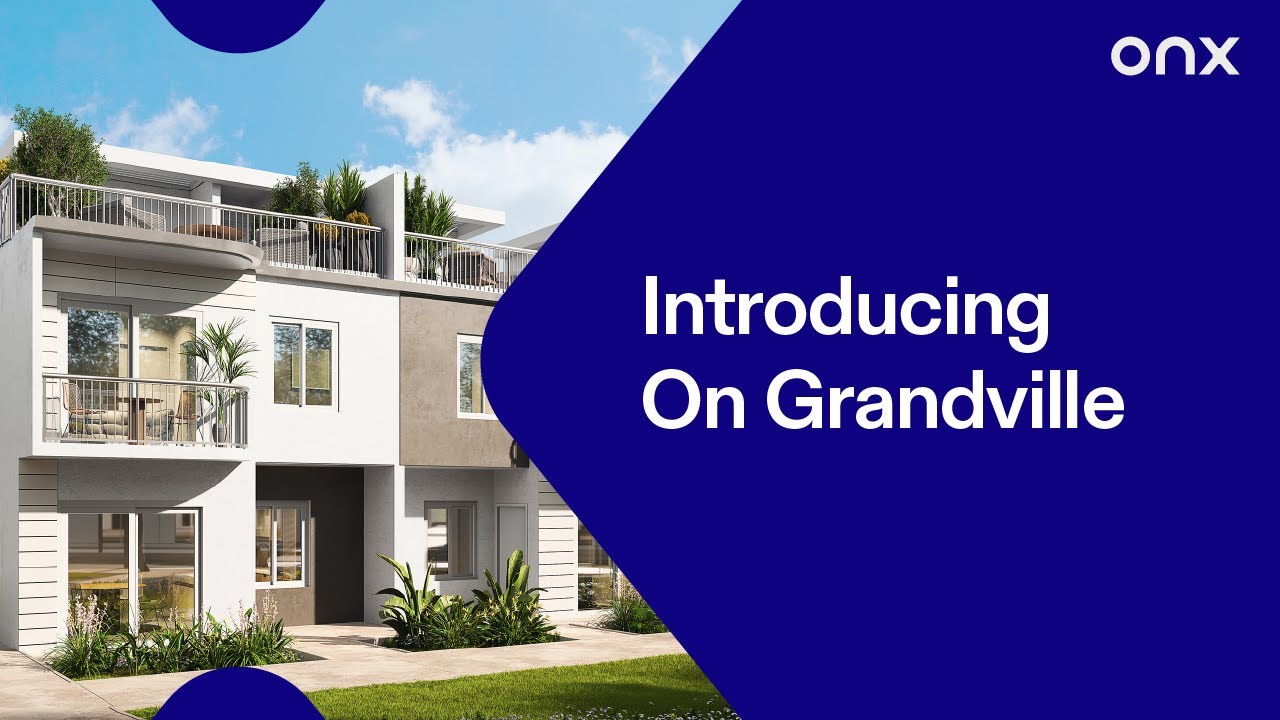 onx

Introducing On Grandville